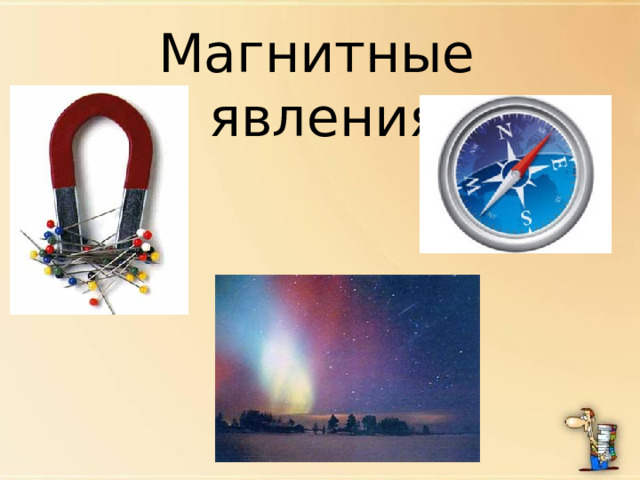 Магнитные явления

N
E
S
W